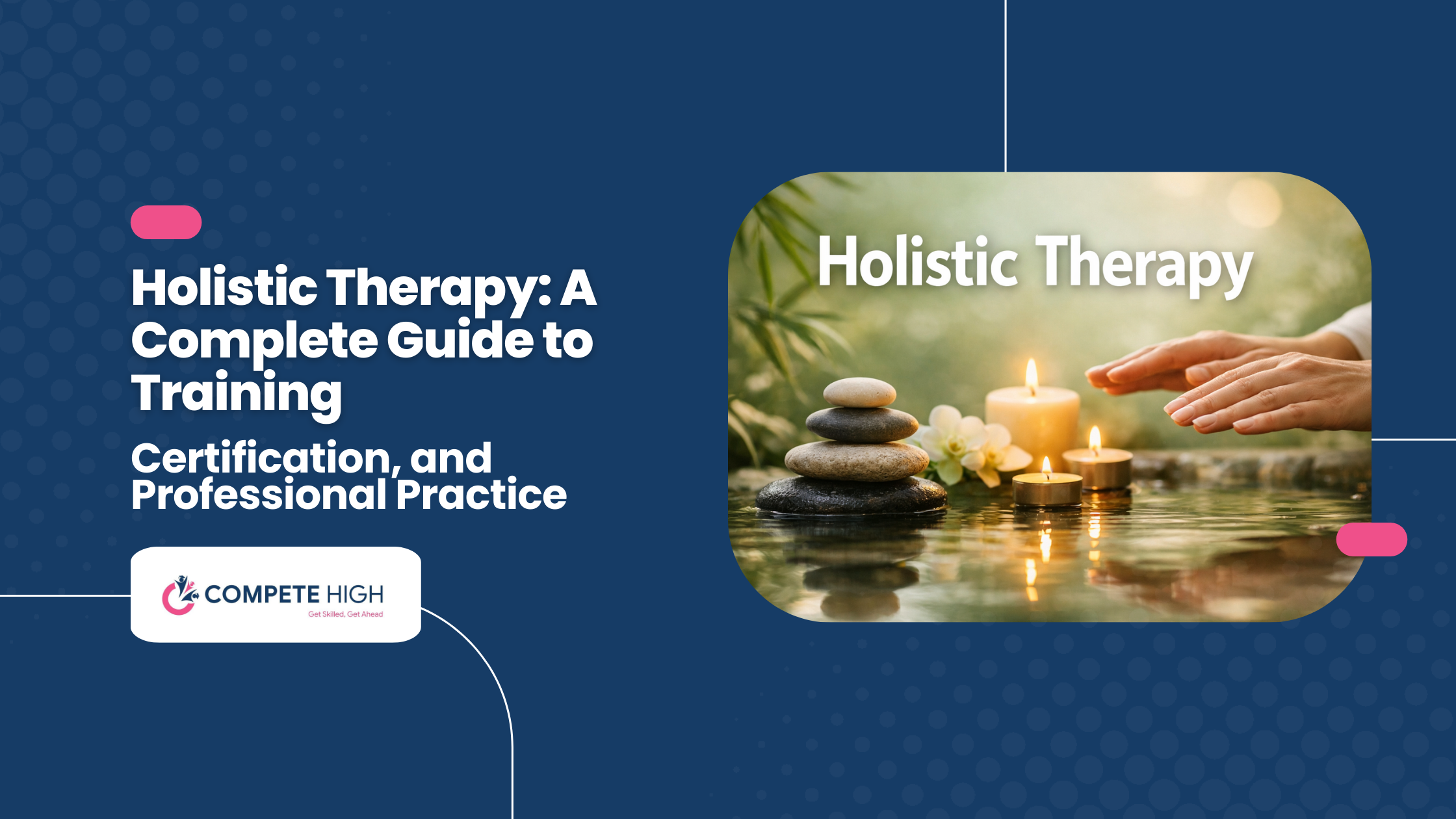 Holistic Therapy: A Complete Guide to Training

Certification, and Professional Practice

COMPETE HIGH
Get Skilled, Get Ahead

Holistic Therapy